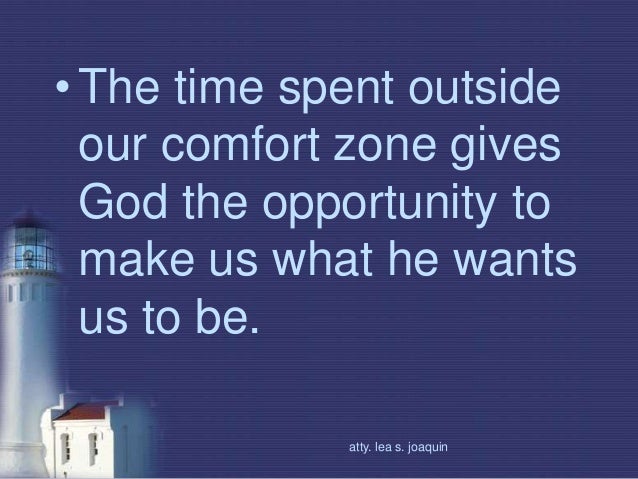 • The time spent outside our comfort zone gives God the opportunity to make us what he wants us to be.

atty. lea s. joaquin